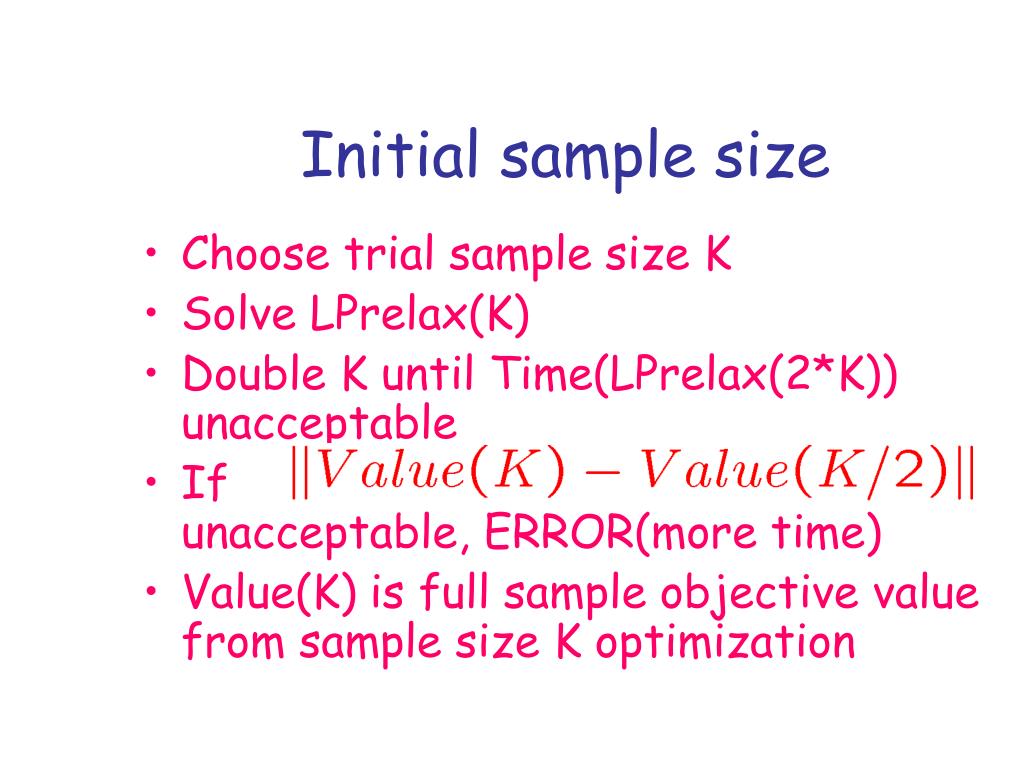 Initial sample size

• Choose trial sample size K
• Solve LPrelax(K)
• Double K until Time(LPrelax(2*K)) unacceptable
• If $\|Value(K) - Value(K/2)\|$ unacceptable, ERROR(more time)
• Value(K) is full sample objective value from sample size K optimization